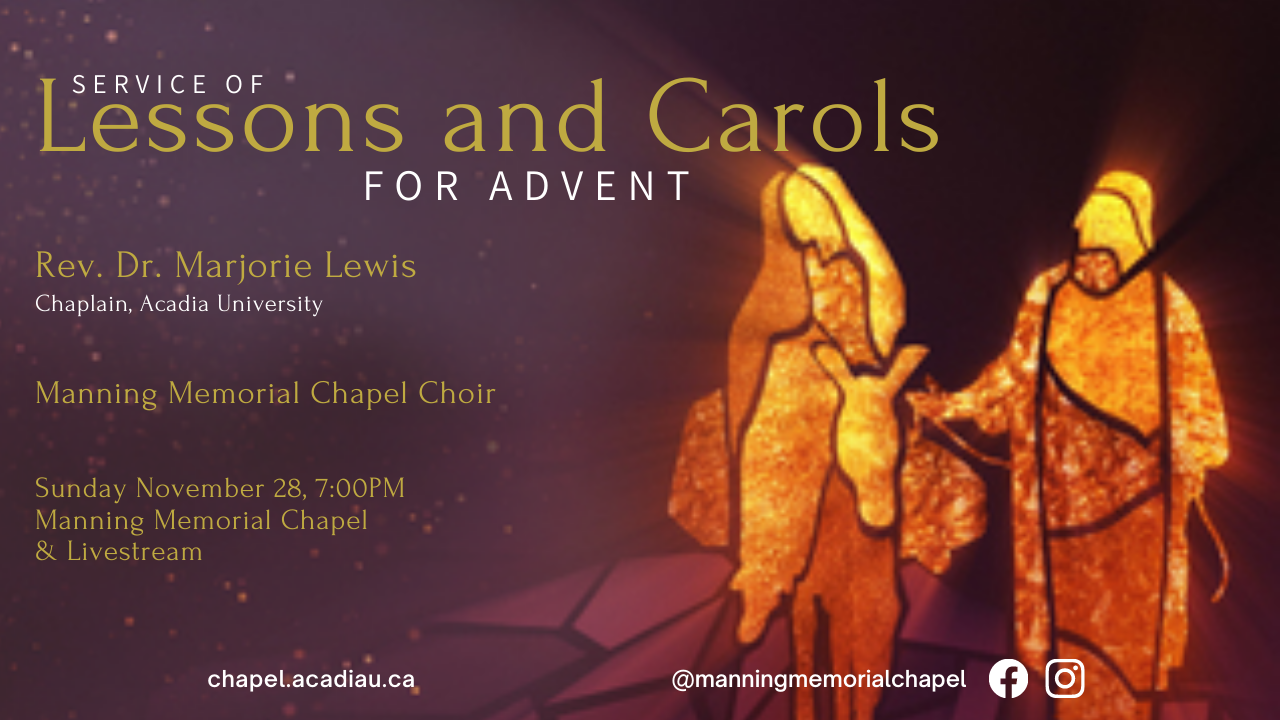 SERVICE OF
Lessons and Carols
FOR ADVENT

Rev. Dr. Marjorie Lewis
Chaplain, Acadia University

Manning Memorial Chapel Choir

Sunday November 28, 7:00PM
Manning Memorial Chapel
& Livestream

chapel.acadiau.ca

@manningmemorialchapel